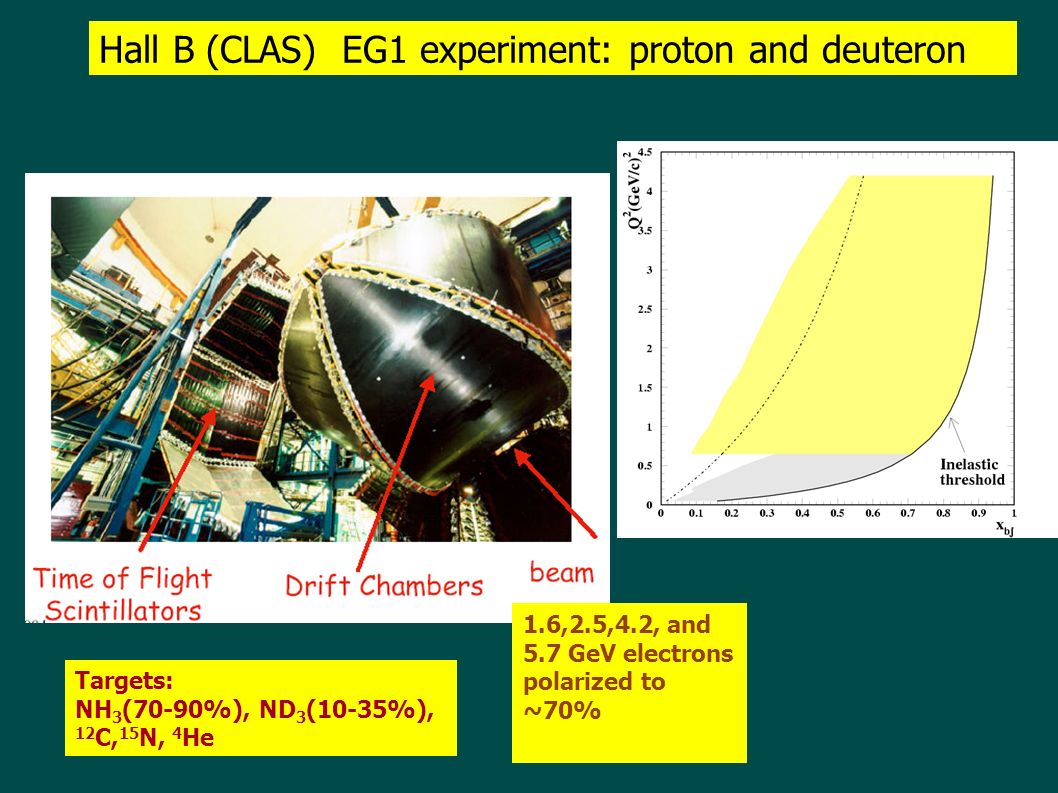 Hall B (CLAS) EG1 experiment: proton and deuteron

Time of Flight Scintillators

Drift Chambers

beam

$Q^2 (GeV/c)^2$

4.5
4
3.5
3
2.5
2
1.5
1
0.5
0

0 0.1 0.2 0.3 0.4 0.5 0.6 0.7 0.8 0.9 1

$x_{bj}$

Inelastic threshold

1.6,2.5,4.2, and 5.7 GeV electrons polarized to ~70%

Targets:
$NH_3$(70-90%), $ND_3$(10-35%), $^{12}C$,$^{15}N$, $^4He$